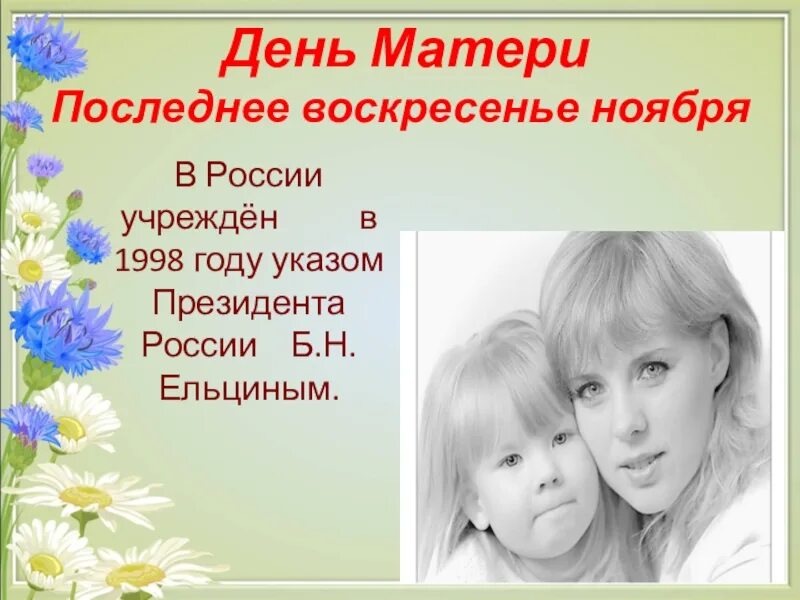 День Матери
Последнее воскресенье ноября

В России учреждён в 1998 году указом Президента России Б.Н. Ельциным.